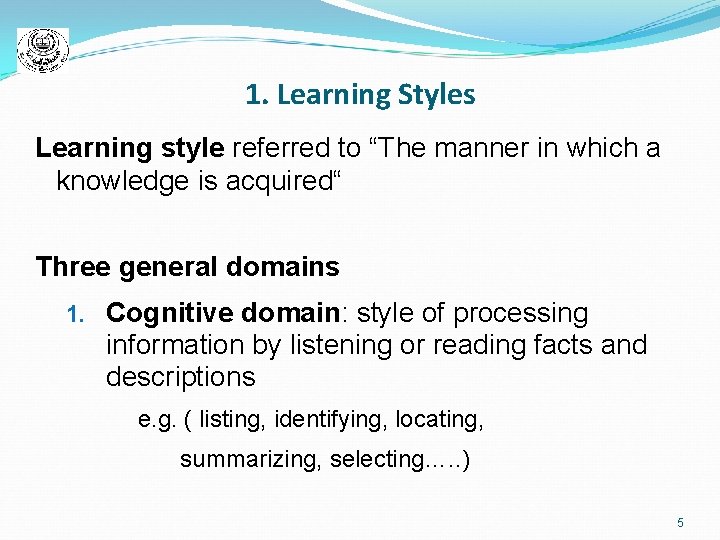 1. Learning Styles

Learning style referred to “The manner in which a knowledge is acquired“

Three general domains

1. Cognitive domain: style of processing information by listening or reading facts and descriptions

e.g. ( listing, identifying, locating, summarizing, selecting…..)

5